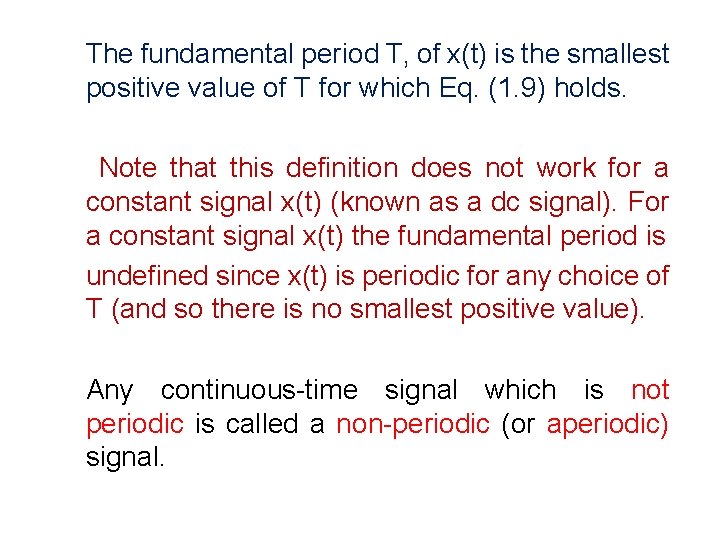 The fundamental period T, of x(t) is the smallest positive value of T for which Eq. (1.9) holds.

Note that this definition does not work for a constant signal x(t) (known as a dc signal). For a constant signal x(t) the fundamental period is undefined since x(t) is periodic for any choice of T (and so there is no smallest positive value).

Any continuous-time signal which is not periodic is called a non-periodic (or aperiodic) signal.